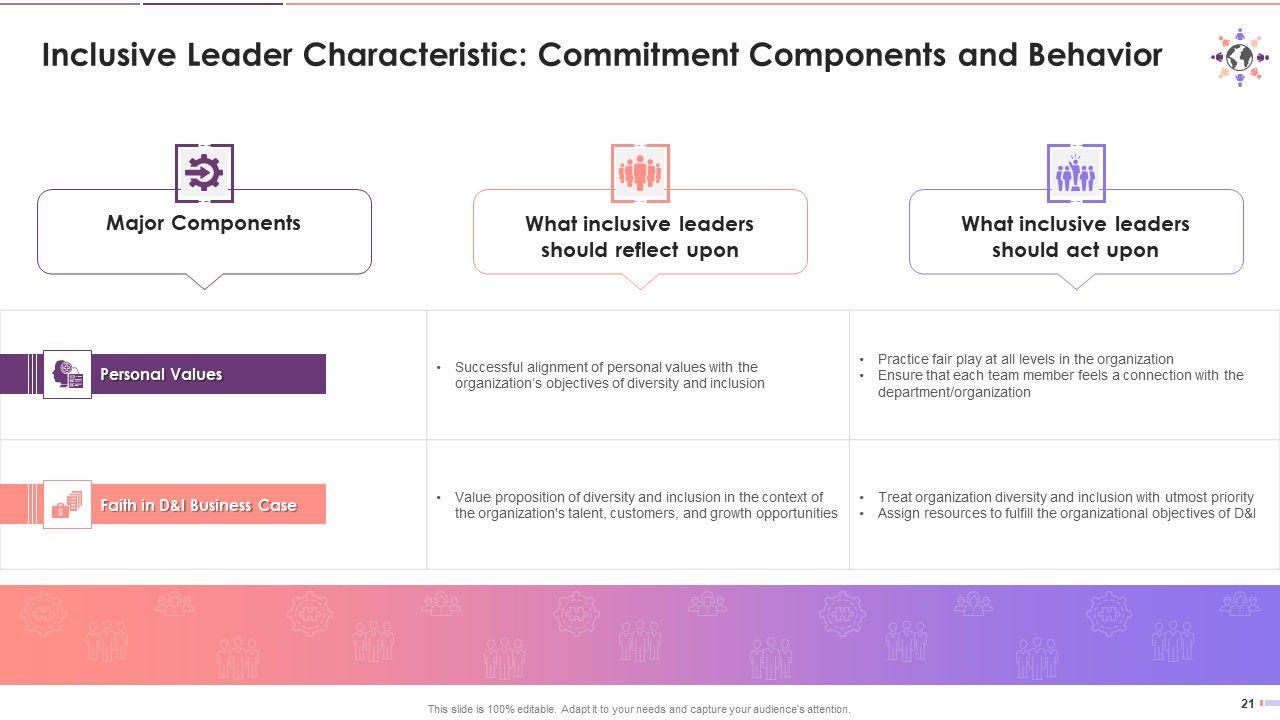 Inclusive Leader Characteristic: Commitment Components and Behavior

| Major Components | What inclusive leaders should reflect upon | What inclusive leaders should act upon |
|---|---|---|
| Personal Values | • Successful alignment of personal values with the organization's objectives of diversity and inclusion | • Practice fair play at all levels in the organization • Ensure that each team member feels a connection with the department/organization |
| Faith in D&I Business Case | • Value proposition of diversity and inclusion in the context of the organization's talent, customers, and growth opportunities | • Treat organization diversity and inclusion with utmost priority • Assign resources to fulfill the organizational objectives of D&I |

This slide is 100% editable. Adapt it to your needs and capture your audience's attention.

21